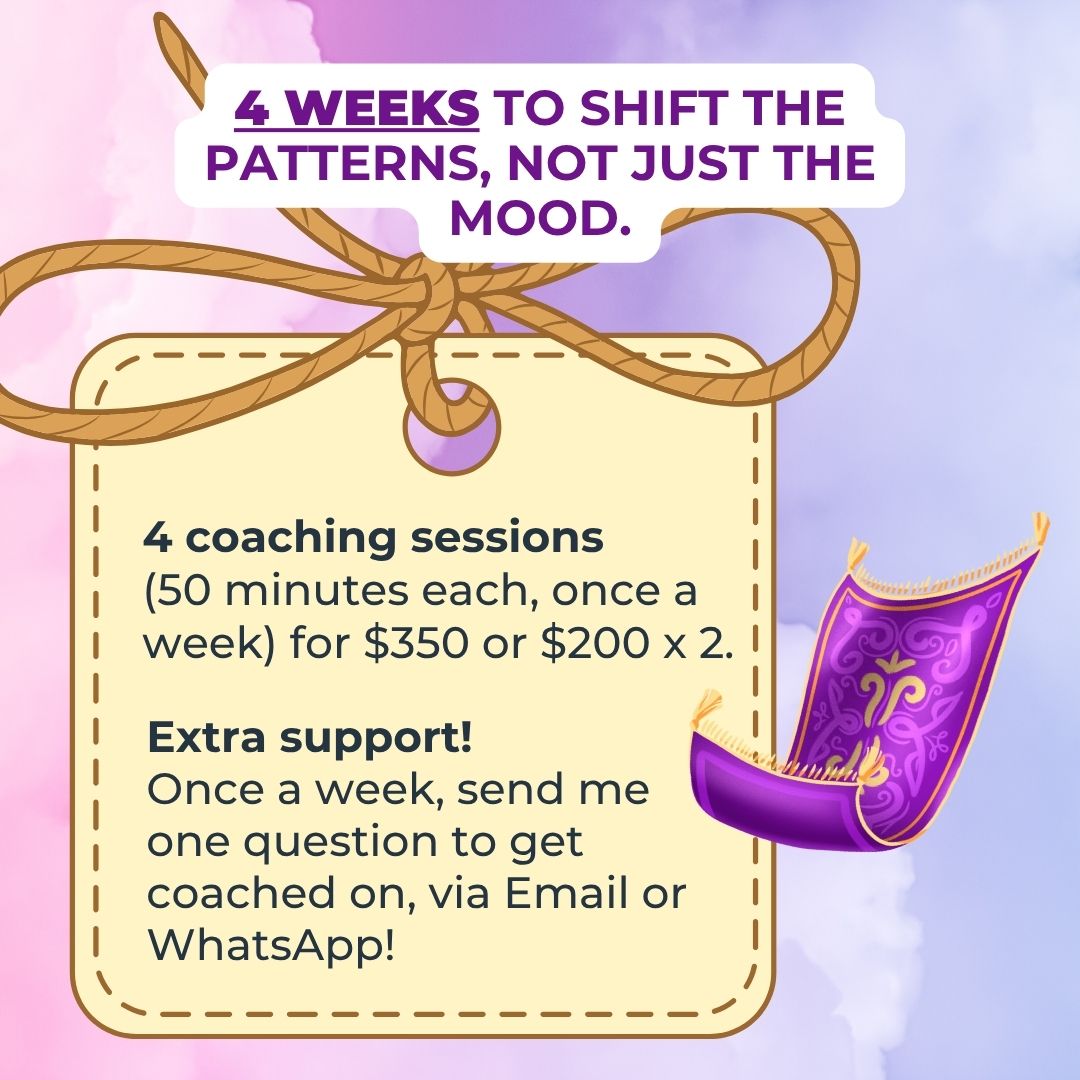 4 WEEKS TO SHIFT THE PATTERNS, NOT JUST THE MOOD.

4 coaching sessions
(50 minutes each, once a week) for \$350 or \$200 x 2.

Extra support!
Once a week, send me one question to get coached on, via Email or WhatsApp!